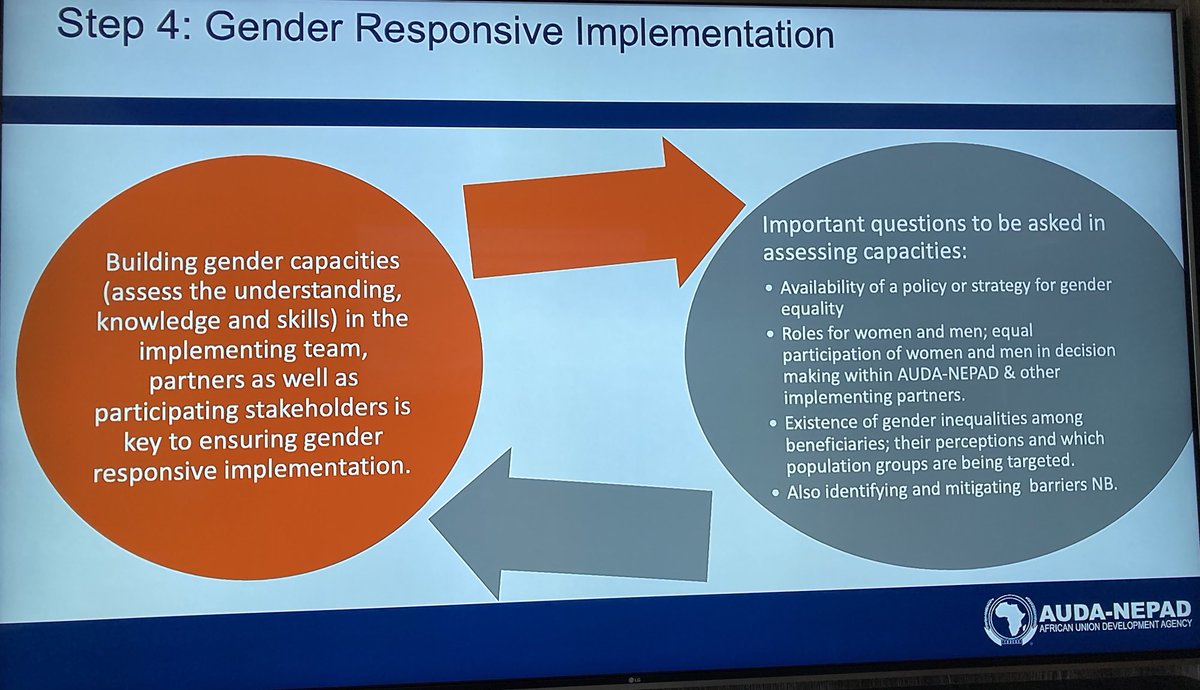 Step 4: Gender Responsive Implementation

Building gender capacities (assess the understanding, knowledge and skills) in the implementing team, partners as well as participating stakeholders is key to ensuring gender responsive implementation.

Important questions to be asked in assessing capacities:

• Availability of a policy or strategy for gender equality
• Roles for women and men; equal participation of women and men in decision making within AUDA-NEPAD & other implementing partners.
• Existence of gender inequalities among beneficiaries; their perceptions and which population groups are being targeted.
• Also identifying and mitigating barriers NB.

AUDA-NEPAD
AFRICAN UNION DEVELOPMENT AGENCY

LG